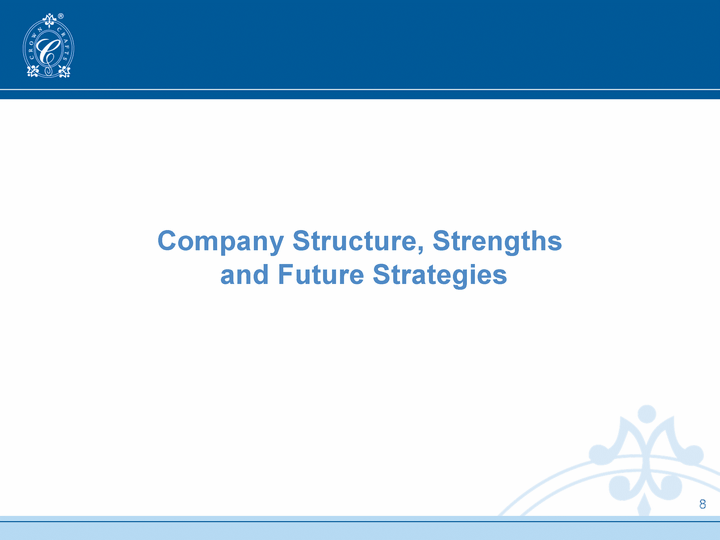 CROWN CRAFTS C ®

Company Structure, Strengths and Future Strategies

8